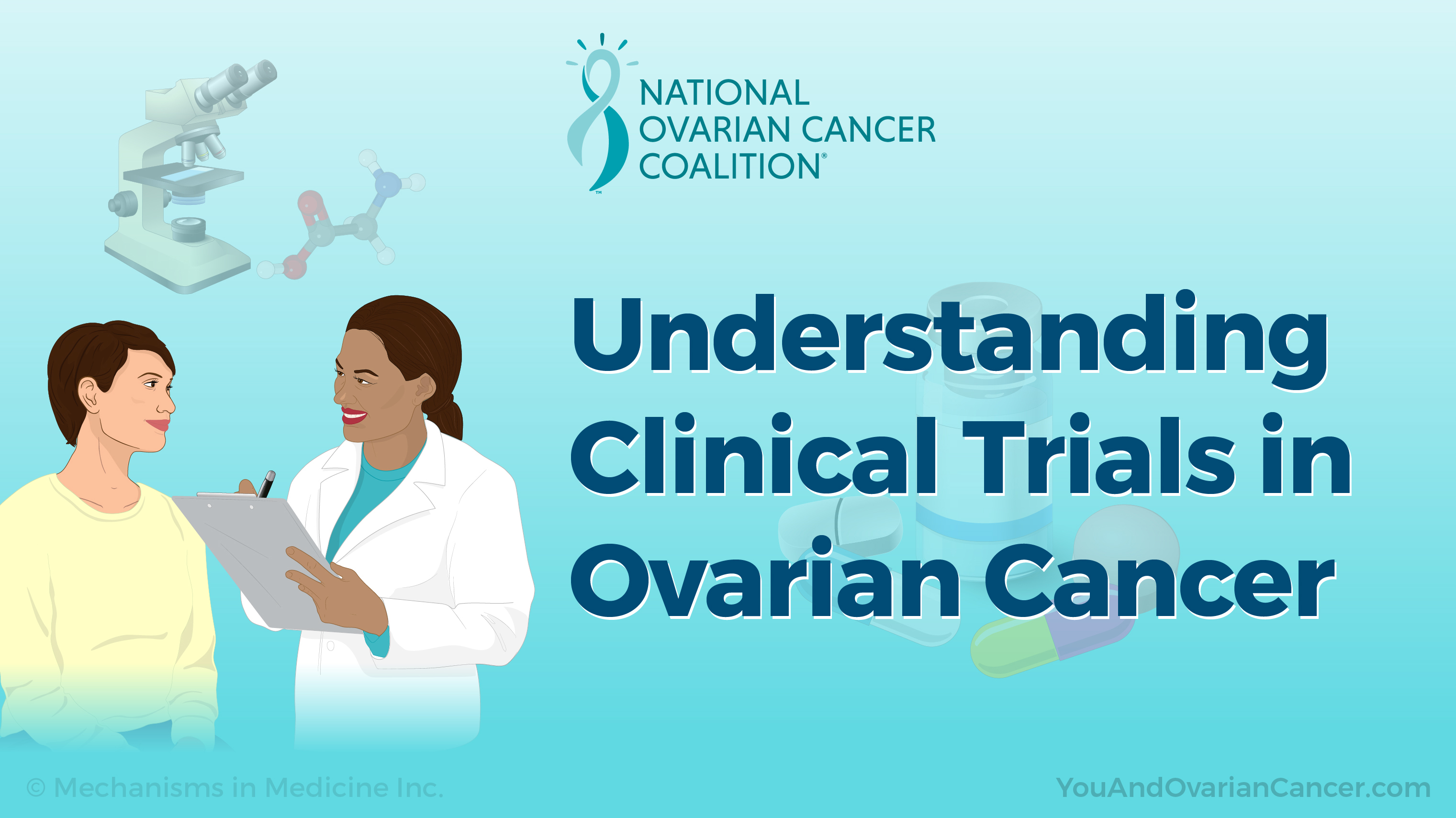 NATIONAL OVARIAN CANCER COALITION®

Understanding Clinical Trials in Ovarian Cancer

© Mechanisms in Medicine Inc.

YouAndOvarianCancer.com